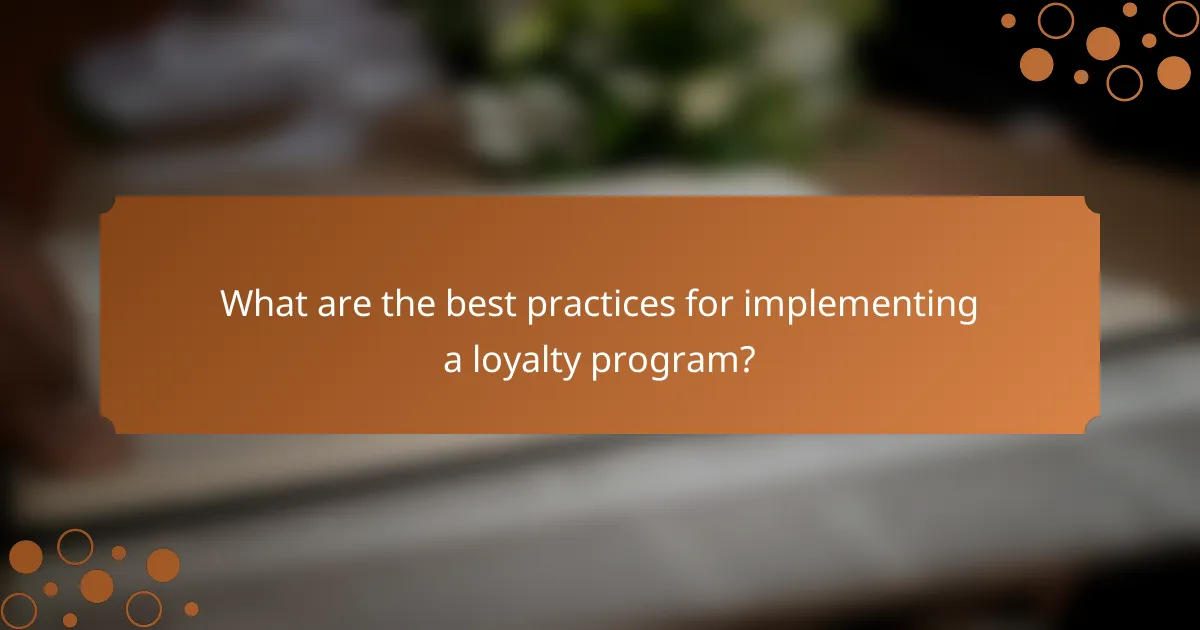 What are the best practices for implementing a loyalty program?